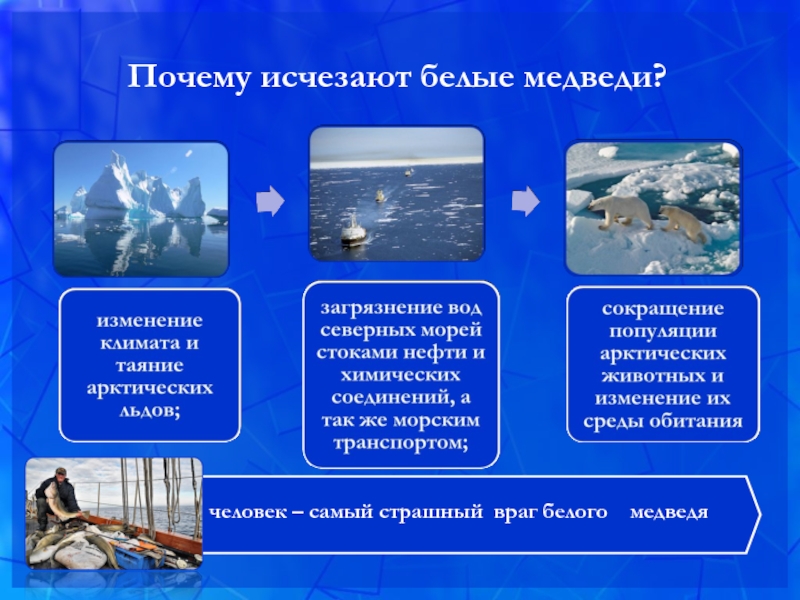 Почему исчезают белые медведи?

изменение климата и таяние арктических льдов;

загрязнение вод северных морей стоками нефти и химических соединений, а так же морским транспортом;

сокращение популяции арктических животных и изменение их среды обитания

человек – самый страшный враг белого медведя